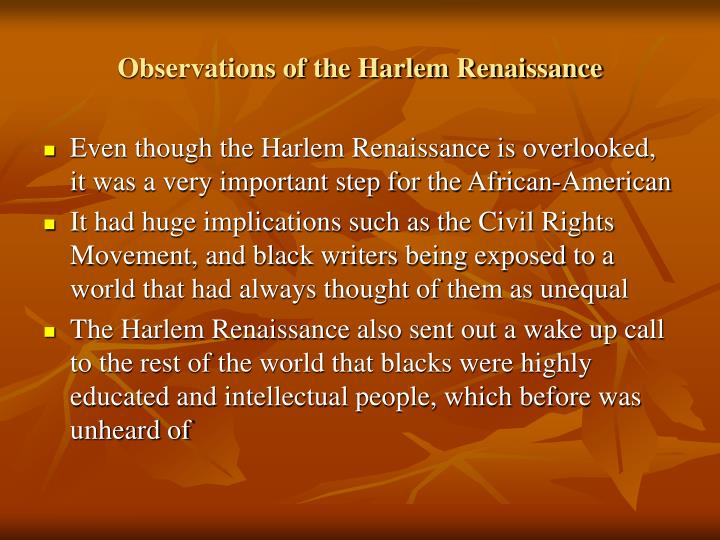 Observations of the Harlem Renaissance

- Even though the Harlem Renaissance is overlooked, it was a very important step for the African-American
- It had huge implications such as the Civil Rights Movement, and black writers being exposed to a world that had always thought of them as unequal
- The Harlem Renaissance also sent out a wake up call to the rest of the world that blacks were highly educated and intellectual people, which before was unheard of